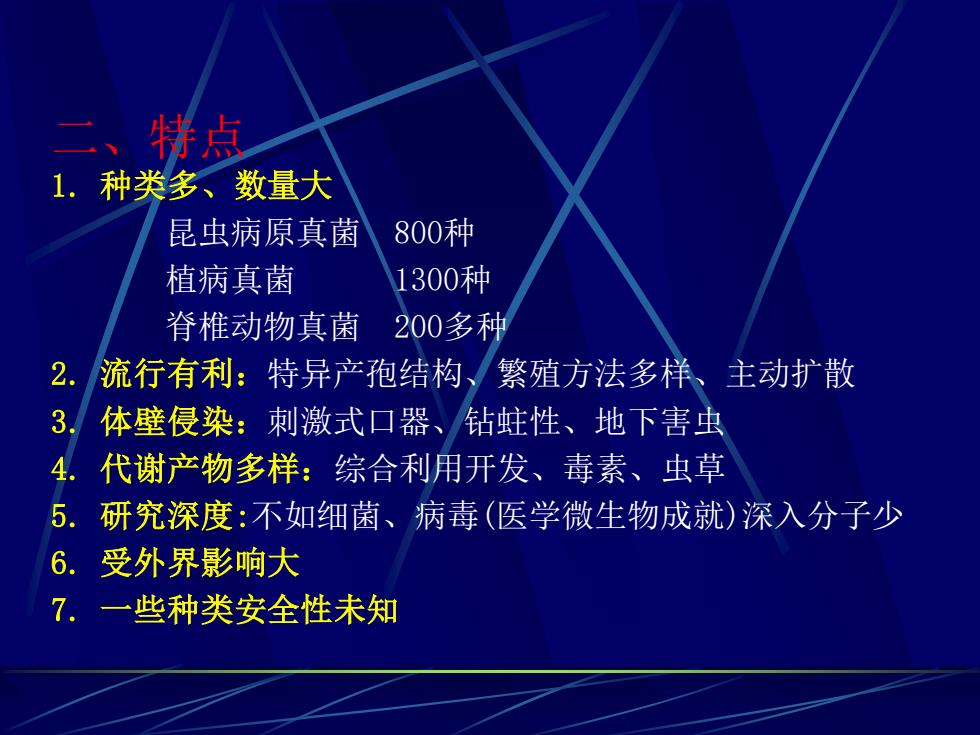 二、特点
1. 种类多、数量大

昆虫病原真菌 800种

植病真菌 1300种

脊椎动物真菌 200多种

2. 流行有利：特异产孢结构、繁殖方法多样、主动扩散
3. 体壁侵染：刺激式口器、钻蛀性、地下害虫
4. 代谢产物多样：综合利用开发、毒素、虫草
5. 研究深度:不如细菌、病毒(医学微生物成就)深入分子少
6. 受外界影响大
7. 一些种类安全性未知